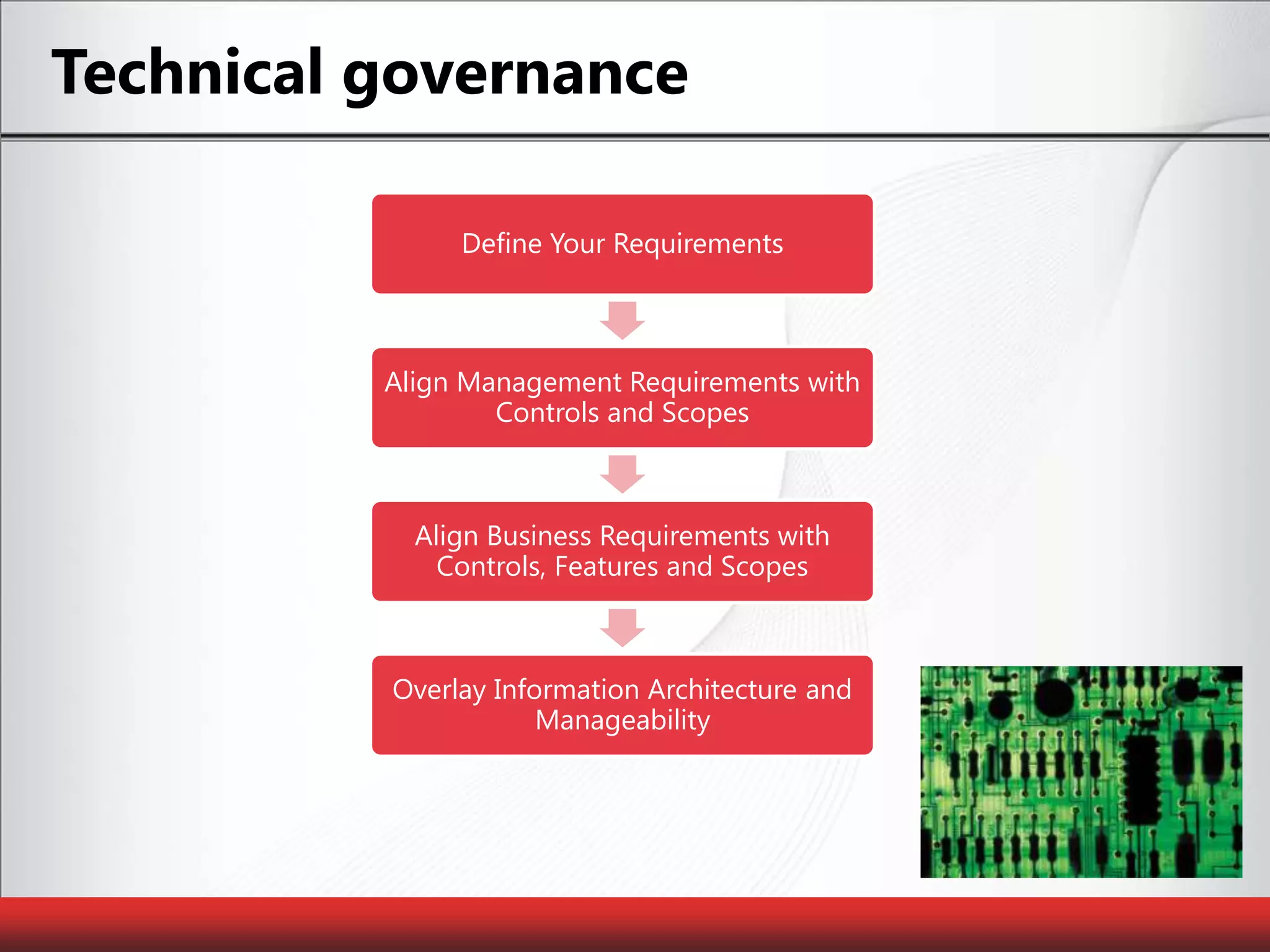 Technical governance

Define Your Requirements

Align Management Requirements with Controls and Scopes

Align Business Requirements with Controls, Features and Scopes

Overlay Information Architecture and Manageability